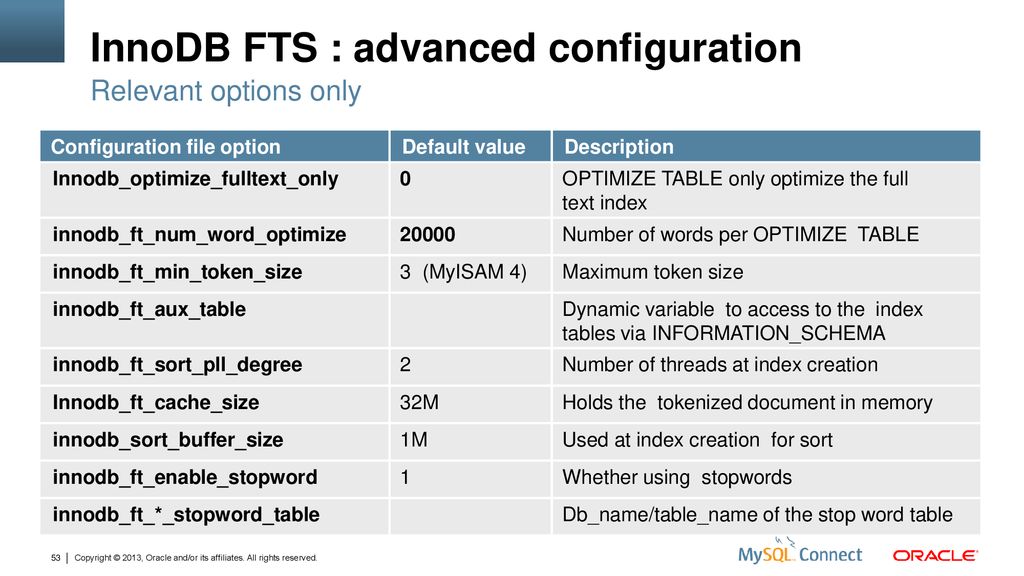 InnoDB FTS : advanced configuration
Relevant options only

| Configuration file option | Default value | Description |
|---|---|---|
| Innodb_optimize_fulltext_only | 0 | OPTIMIZE TABLE only optimize the full text index |
| innodb_ft_num_word_optimize | 20000 | Number of words per OPTIMIZE TABLE |
| innodb_ft_min_token_size | 3 (MyISAM 4) | Maximum token size |
| innodb_ft_aux_table | | Dynamic variable to access to the index tables via INFORMATION_SCHEMA |
| innodb_ft_sort_pll_degree | 2 | Number of threads at index creation |
| Innodb_ft_cache_size | 32M | Holds the tokenized document in memory |
| innodb_sort_buffer_size | 1M | Used at index creation for sort |
| innodb_ft_enable_stopword | 1 | Whether using stopwords |
| innodb_ft_*_stopword_table | | Db_name/table_name of the stop word table |

53 | Copyright © 2013, Oracle and/or its affiliates. All rights reserved.

MySQL Connect

ORACLE